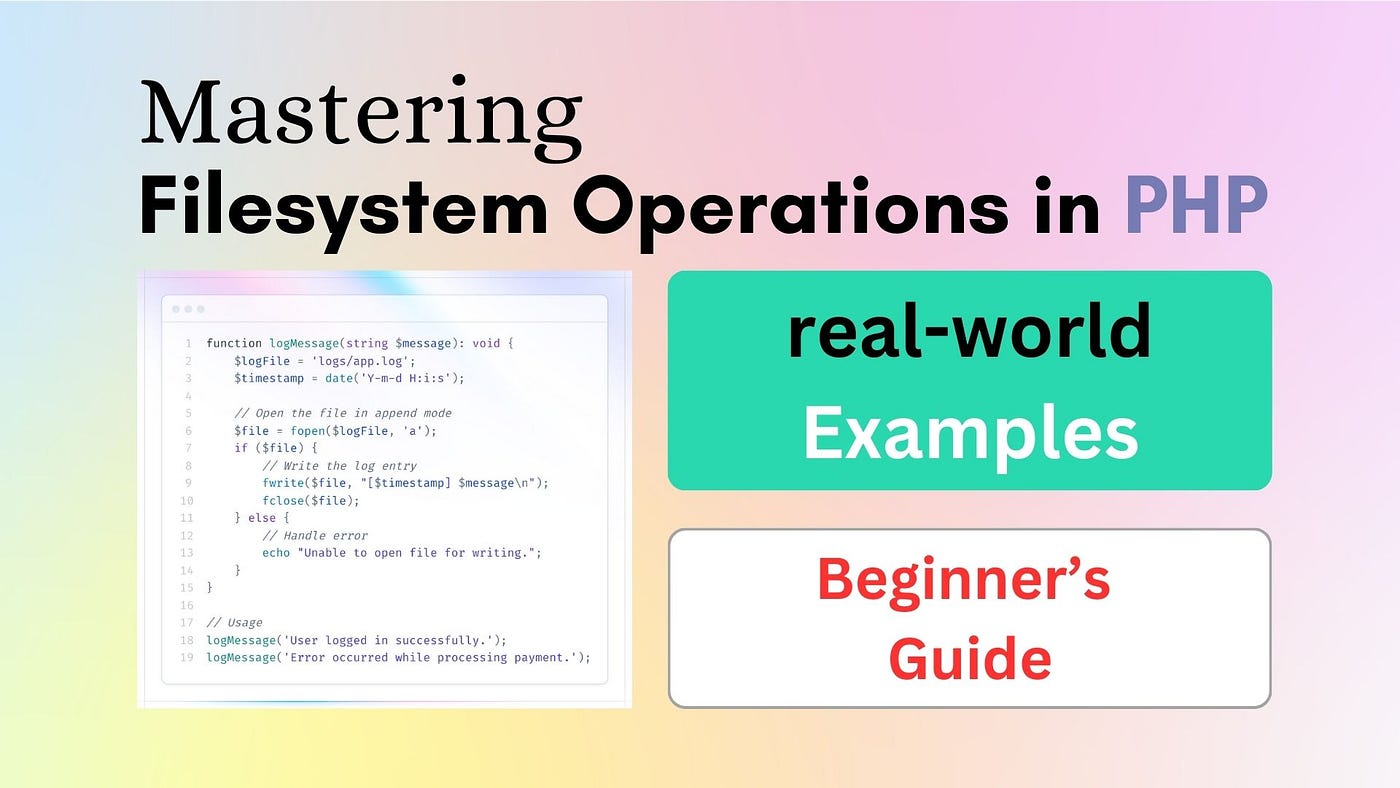 Mastering
Filesystem Operations in PHP

1 function logMessage(string $message): void {
2     $logFile = 'logs/app.log';
3     $timestamp = date('Y-m-d H:i:s');
4
5     // Open the file in append mode
6     $file = fopen($logFile, 'a');
7     if ($file) {
8         // Write the log entry
9         fwrite($file, "[$timestamp] $message\n");
10        fclose($file);
11    } else {
12        // Handle error
13        echo "Unable to open file for writing.";
14    }
15 }
16
17 // Usage
18 logMessage('User logged in successfully.');
19 logMessage('Error occurred while processing payment.');

real-world
Examples

Beginner's
Guide